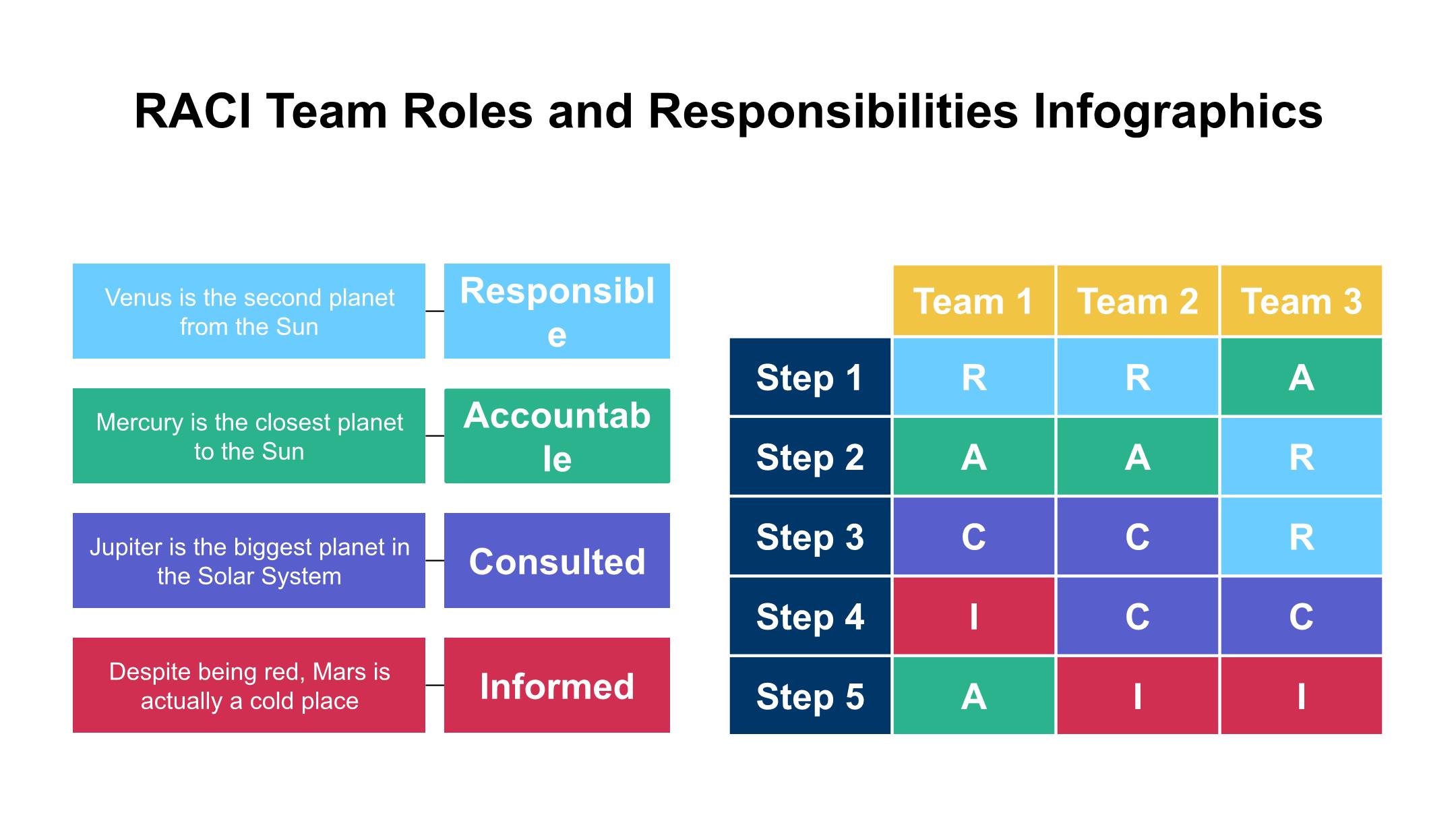 RACI Team Roles and Responsibilities Infographics

Venus is the second planet from the Sun

Responsible

Mercury is the closest planet to the Sun

Accountable

Jupiter is the biggest planet in the Solar System

Consulted

Despite being red, Mars is actually a cold place

Informed

| | Team 1 | Team 2 | Team 3 |
|---|---|---|---|
| Step 1 | R | R | A |
| Step 2 | A | A | R |
| Step 3 | C | C | R |
| Step 4 | I | C | C |
| Step 5 | A | I | I |